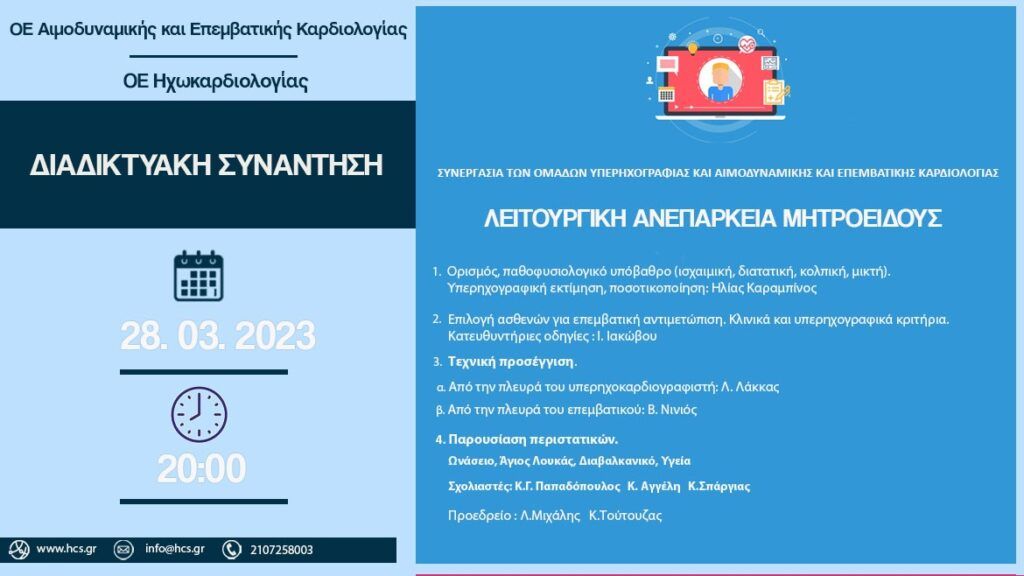 ΟΕ Αιμοδυναμικής και Επεμβατικής Καρδιολογίας

ΟΕ Ηχωκαρδιολογίας

ΔΙΑΔΙΚΤΥΑΚΗ ΣΥΝΑΝΤΗΣΗ

28. 03. 2023

20:00

www.hcs.gr info@hcs.gr 2107258003

ΣΥΝΕΡΓΑΣΙΑ ΤΩΝ ΟΜΑΔΩΝ ΥΠΕΡΗΧΟΓΡΑΦΙΑΣ ΚΑΙ ΑΙΜΟΔΥΝΑΜΙΚΗΣ ΚΑΙ ΕΠΕΜΒΑΤΙΚΗΣ ΚΑΡΔΙΟΛΟΓΙΑΣ

ΛΕΙΤΟΥΡΓΙΚΗ ΑΝΕΠΑΡΚΕΙΑ ΜΗΤΡΟΕΙΔΟΥΣ

1. Ορισμός, παθοφυσιολογικό υπόβαθρο (ισχαιμική, διατατική, κολπική, μικτή). Υπερηχογραφική εκτίμηση, ποσοτικοποίηση: Ηλίας Καραμπίνος

2. Επιλογή ασθενών για επεμβατική αντιμετώπιση. Κλινικά και υπερηχογραφικά κριτήρια. Κατευθυντήριες οδηγίες : Ι. Ιακώβου

3. Τεχνική προσέγγιση.

α. Από την πλευρά του υπερηχοκαρδιογραφιστή: Λ. Λάκκας

β. Από την πλευρά του επεμβατικού: Β. Νινιός

4. Παρουσίαση περιστατικών.

Ωνάσειο, Άγιος Λουκάς, Διαβαλκανικό, Υγεία

Σχολιαστές: Κ.Γ. Παπαδόπουλος Κ. Αγγέλη Κ.Σπάργιας

Προεδρείο : Λ.Μιχάλης Κ.Τούτουζας